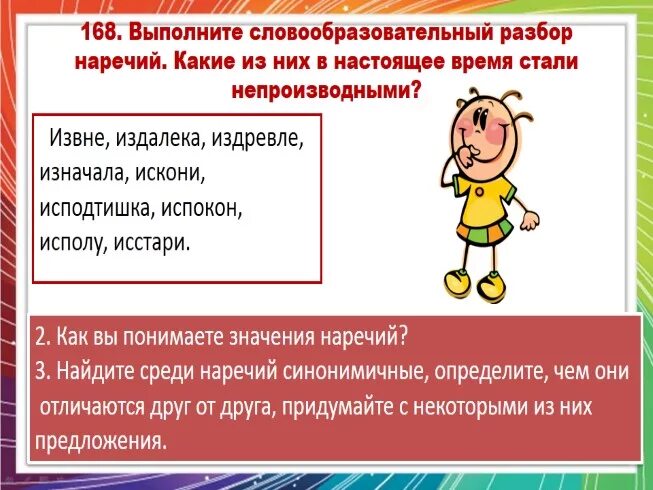 168. Выполните словообразовательный разбор наречий. Какие из них в настоящее время стали непроизводными?

Извне, издалека, издревле, изначала, искони, исподтишка, испокон, исполу, исстари.

2. Как вы понимаете значения наречий?
3. Найдите среди наречий синонимичные, определите, чем они отличаются друг от друга, придумайте с некоторыми из них предложения.